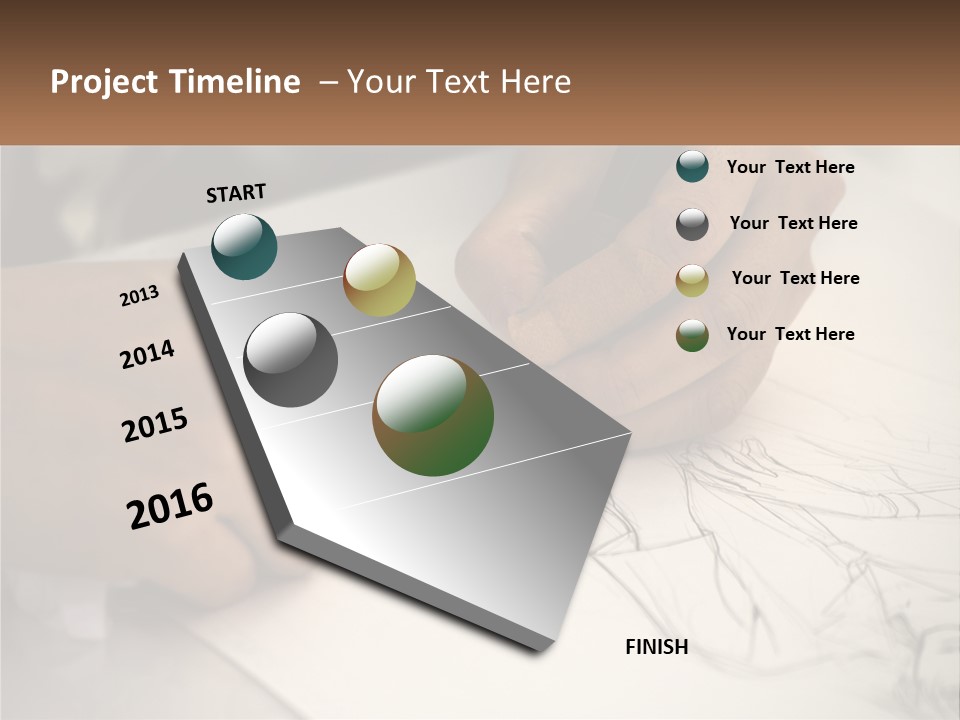 Project Timeline – Your Text Here

START

2013

2014

2015

2016

FINISH

Your Text Here

Your Text Here

Your Text Here

Your Text Here